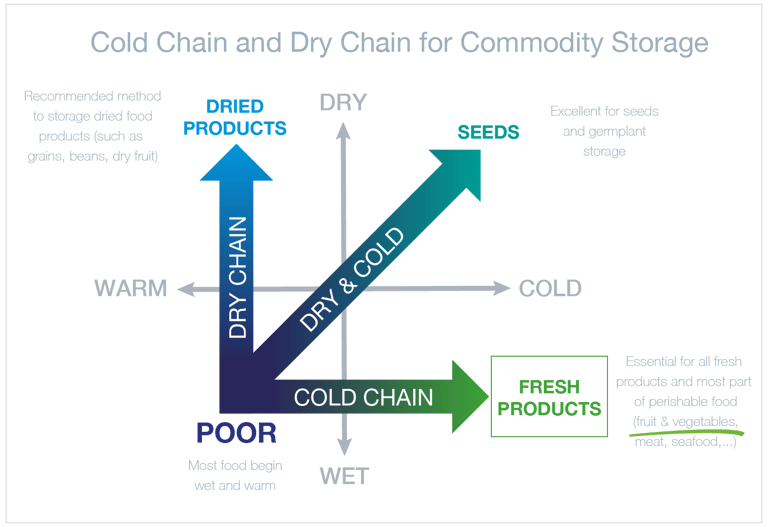 Cold Chain and Dry Chain for Commodity Storage

Recommended method to storage dried food products (such as grains, beans, dry fruit)

DRIED PRODUCTS

DRY

SEEDS

Excellent for seeds and germplant storage

DRY CHAIN

DRY & COLD

WARM

COLD

COLD CHAIN

FRESH PRODUCTS

Essential for all fresh products and most part of perishable food (fruit & vegetables, meat, seafood,...)

POOR

Most food begin wet and warm

WET